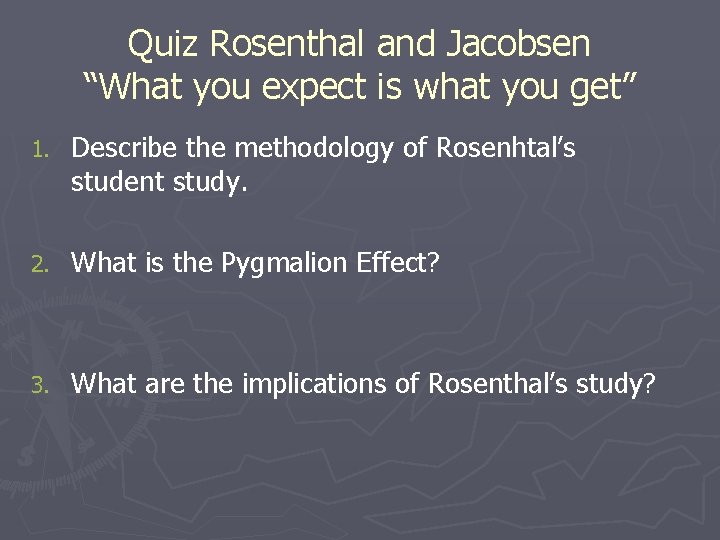 Quiz Rosenthal and Jacobsen
“What you expect is what you get”

1. Describe the methodology of Rosenhtal’s student study.

2. What is the Pygmalion Effect?

3. What are the implications of Rosenthal’s study?